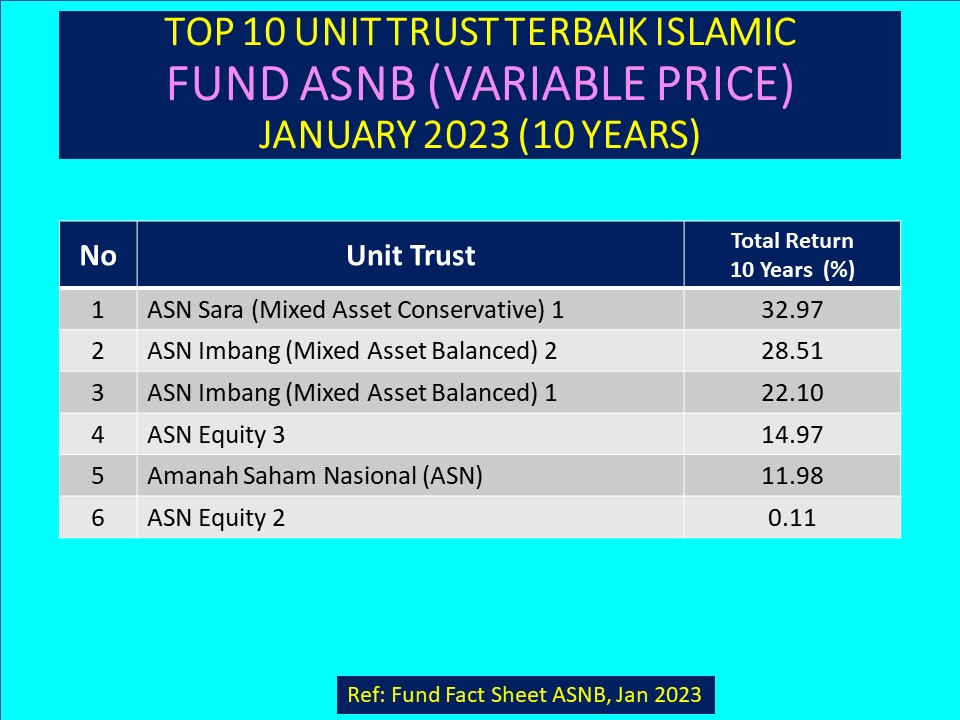 TOP 10 UNIT TRUST TERBAIK ISLAMIC
FUND ASNB (VARIABLE PRICE)
JANUARY 2023 (10 YEARS)

| No | Unit Trust | Total Return 10 Years (%) |
|---|---|---|
| 1 | ASN Sara (Mixed Asset Conservative) 1 | 32.97 |
| 2 | ASN Imbang (Mixed Asset Balanced) 2 | 28.51 |
| 3 | ASN Imbang (Mixed Asset Balanced) 1 | 22.10 |
| 4 | ASN Equity 3 | 14.97 |
| 5 | Amanah Saham Nasional (ASN) | 11.98 |
| 6 | ASN Equity 2 | 0.11 |

Ref: Fund Fact Sheet ASNB, Jan 2023